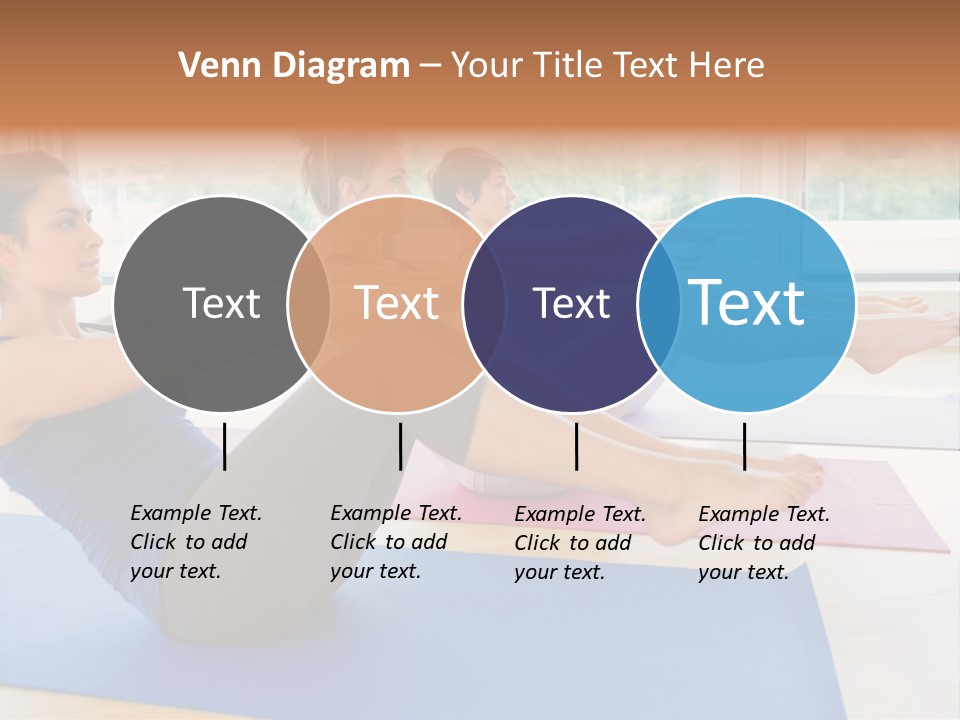 Venn Diagram – Your Title Text Here

Text

Text

Text

Text

Example Text. Click to add your text.

Example Text. Click to add your text.

Example Text. Click to add your text.

Example Text. Click to add your text.